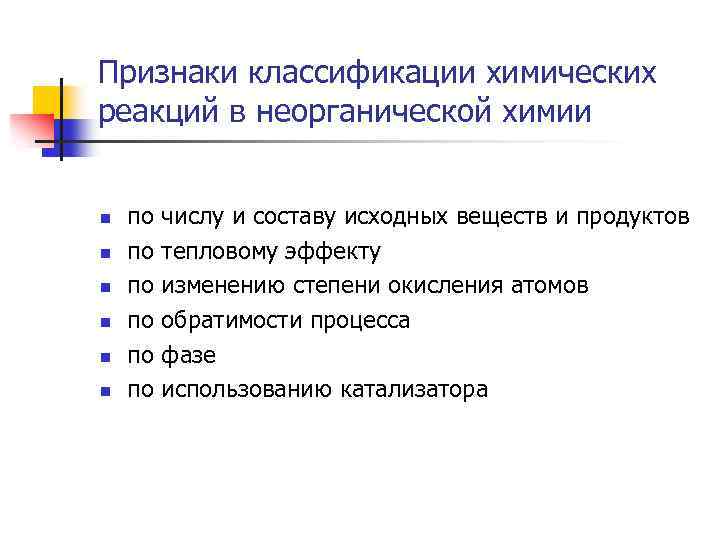 Признаки классификации химических реакций в неорганической химии

- по числу и составу исходных веществ и продуктов
- по тепловому эффекту
- по изменению степени окисления атомов
- по обратимости процесса
- по фазе
- по использованию катализатора